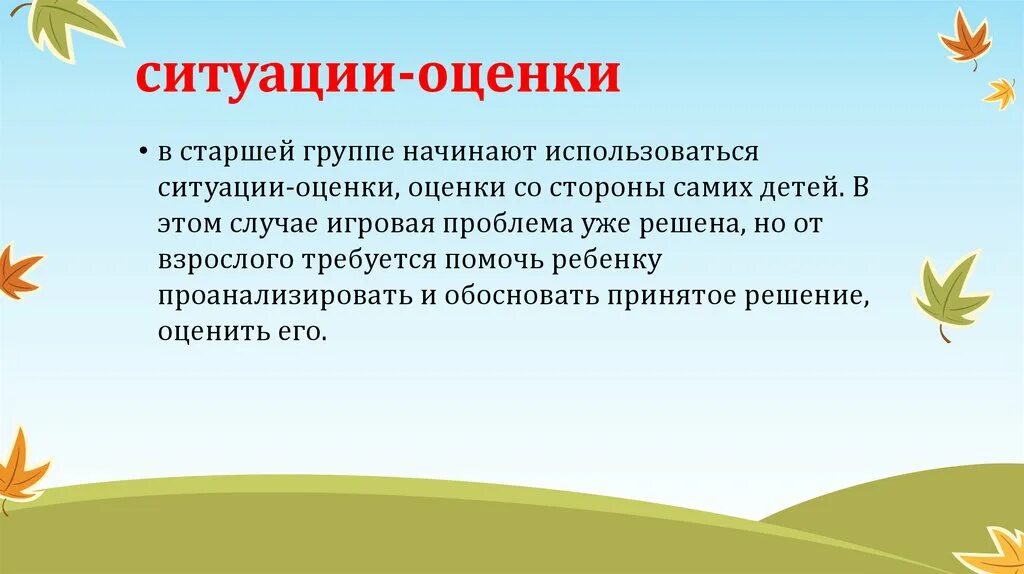 ситуации-оценки

• в старшей группе начинают использоваться ситуации-оценки, оценки со стороны самих детей. В этом случае игровая проблема уже решена, но от взрослого требуется помочь ребенку проанализировать и обосновать принятое решение, оценить его.